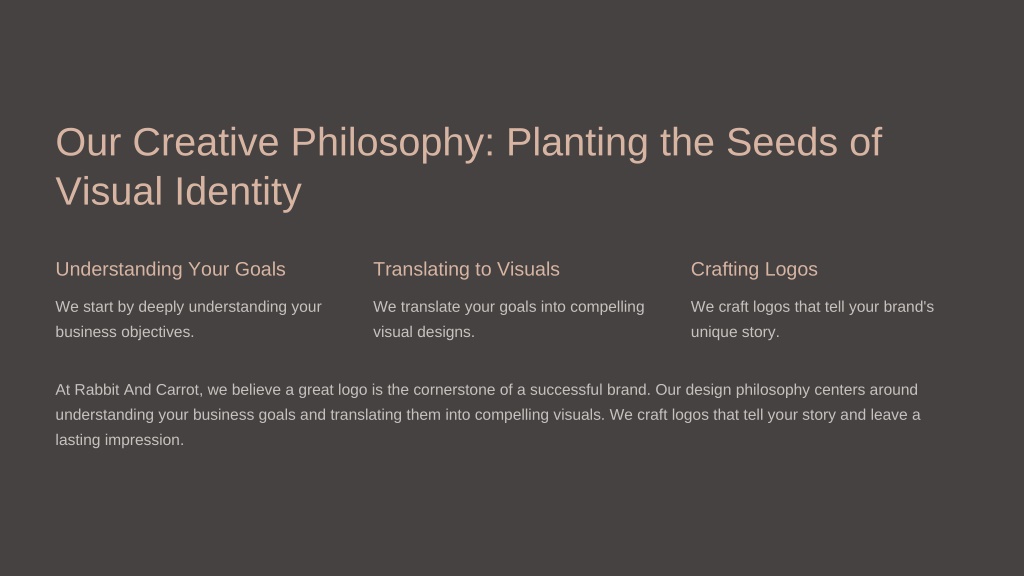 Our Creative Philosophy: Planting the Seeds of Visual Identity

Understanding Your Goals

We start by deeply understanding your business objectives.

Translating to Visuals

We translate your goals into compelling visual designs.

Crafting Logos

We craft logos that tell your brand's unique story.

At Rabbit And Carrot, we believe a great logo is the cornerstone of a successful brand. Our design philosophy centers around understanding your business goals and translating them into compelling visuals. We craft logos that tell your story and leave a lasting impression.